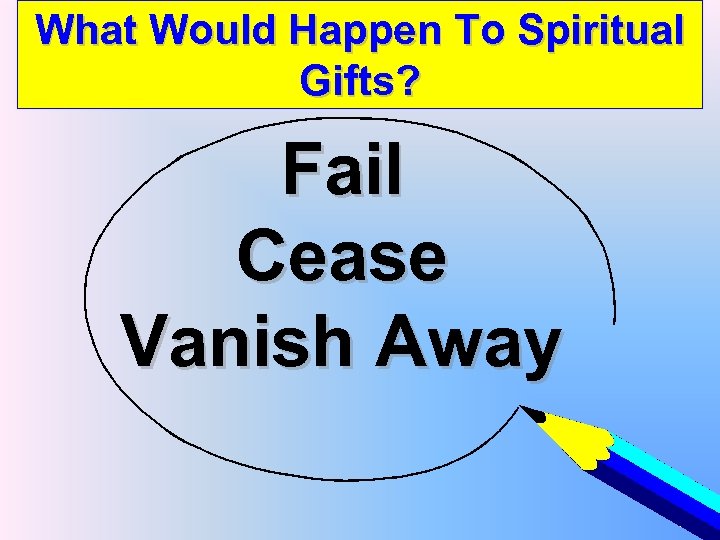 What Would Happen To Spiritual Gifts?

Fail
Cease
Vanish Away